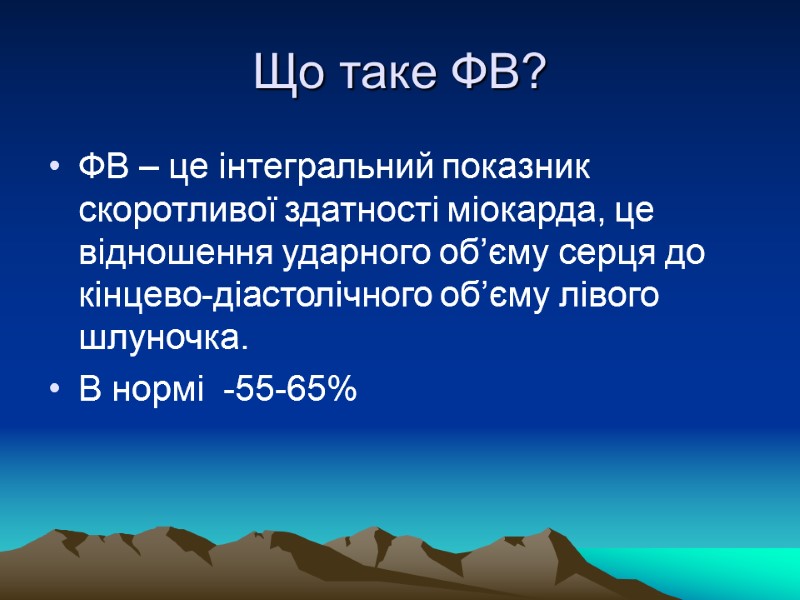 Що таке ФВ?

• ФВ – це інтегральний показник скоротливої здатності міокарда, це відношення ударного об’єму серця до кінцево-діастолічного об’єму лівого шлуночка.
• В нормі -55-65%